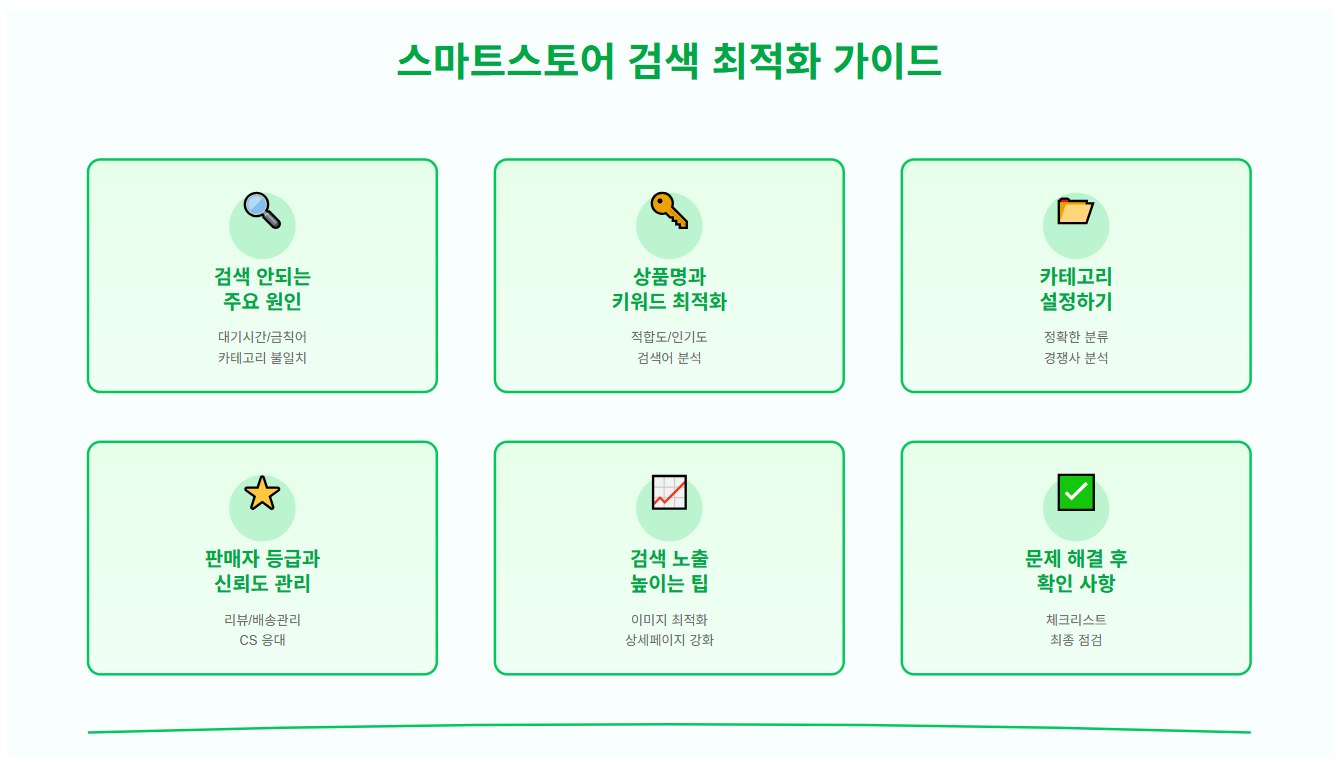 스마트스토어 검색 최적화 가이드

검색 안되는 주요 원인

대기시간/금칙어
카테고리 불일치

상품명과 키워드 최적화

적합도/인기도
검색어 분석

카테고리 설정하기

정확한 분류
경쟁사 분석

판매자 등급과 신뢰도 관리

리뷰/배송관리
CS 응대

검색 노출 높이는 팁

이미지 최적화
상세페이지 강화

문제 해결 후 확인 사항

체크리스트
최종 점검